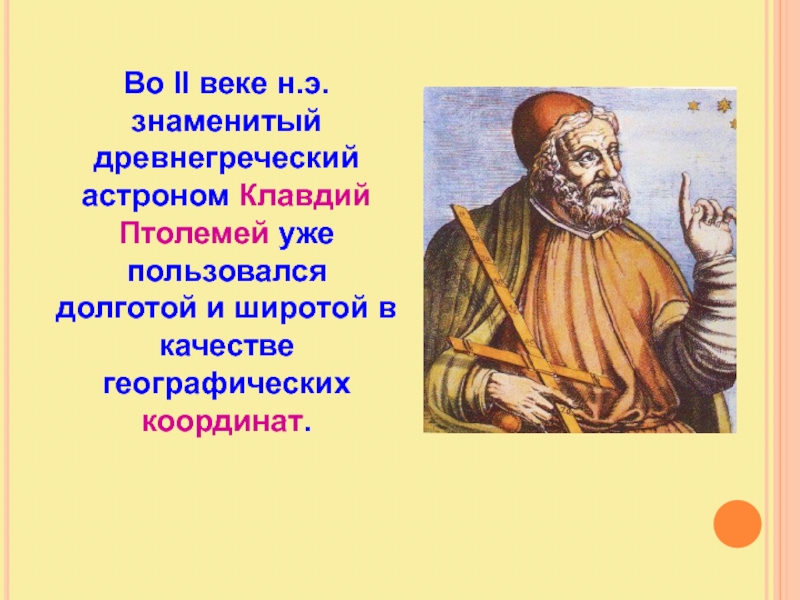 Во II веке н.э. знаменитый древнегреческий астроном Клавдий Птолемей уже пользовался долготой и широтой в качестве географических координат.